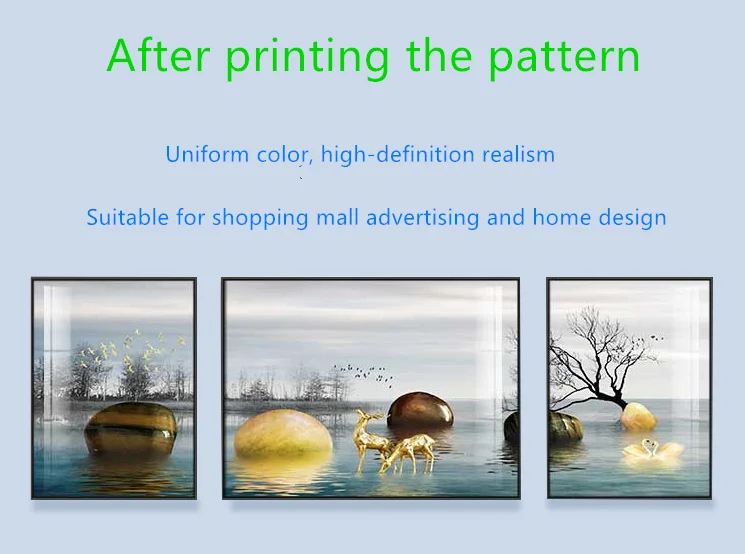 After printing the pattern

Uniform color, high-definition realism

Suitable for shopping mall advertising and home design